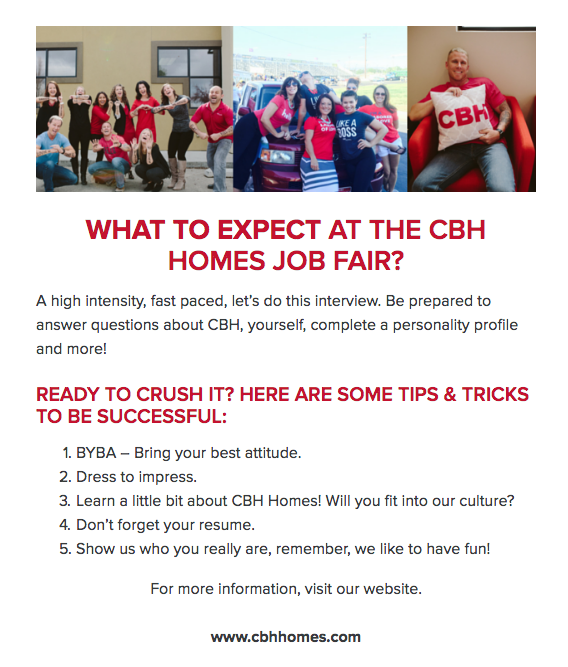 LIKE A BOSS

CBH

WHAT TO EXPECT AT THE CBH HOMES JOB FAIR?

A high intensity, fast paced, let's do this interview. Be prepared to answer questions about CBH, yourself, complete a personality profile and more!

READY TO CRUSH IT? HERE ARE SOME TIPS & TRICKS TO BE SUCCESSFUL:

1. BYBA – Bring your best attitude.
2. Dress to impress.
3. Learn a little bit about CBH Homes! Will you fit into our culture?
4. Don't forget your resume.
5. Show us who you really are, remember, we like to have fun!

For more information, visit our website.

www.cbhhomes.com